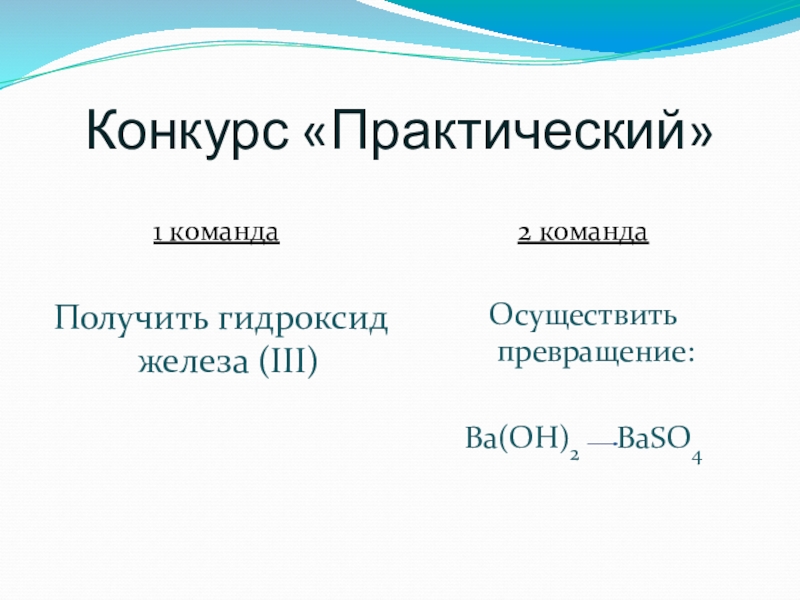 Конкурс «Практический»

1 команда

Получить гидроксид железа (III)

2 команда

Осуществить превращение:

$Ba(OH)_2 \rightarrow BaSO_4$